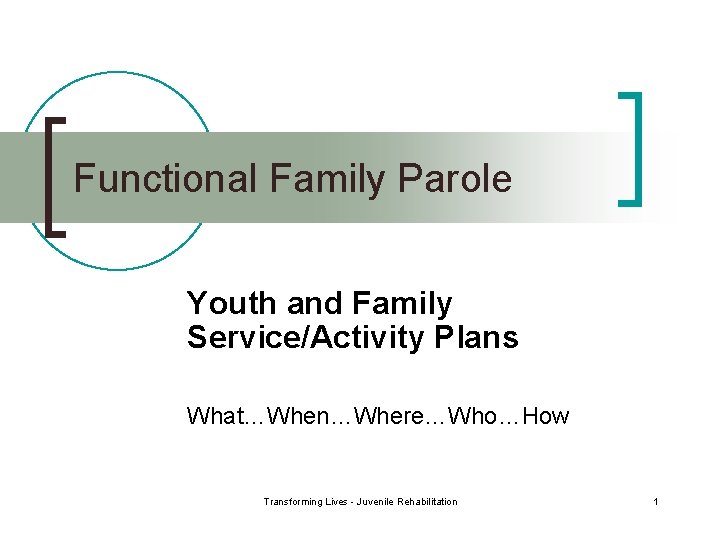 Functional Family Parole

Youth and Family Service/Activity Plans

What…When…Where…Who…How

Transforming Lives - Juvenile Rehabilitation

1